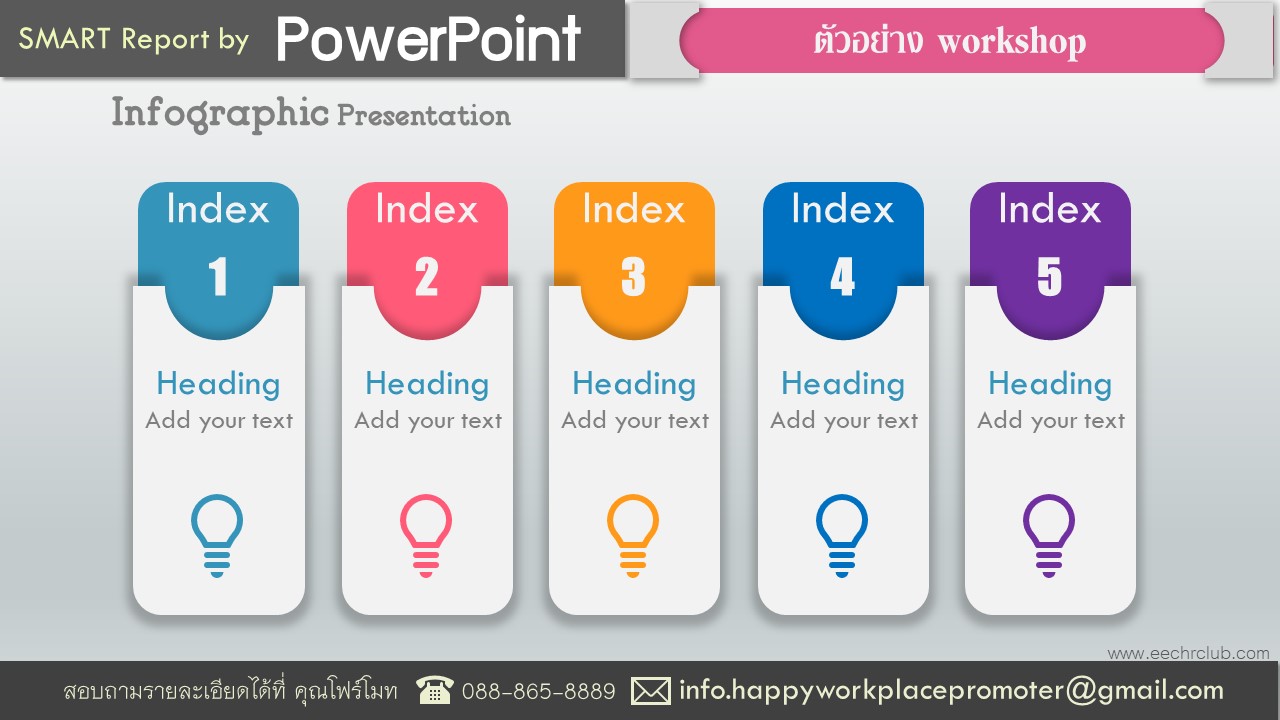 SMART Report by PowerPoint

ตัวอย่าง workshop

Infographic Presentation

Index
1
Heading
Add your text

Index
2
Heading
Add your text

Index
3
Heading
Add your text

Index
4
Heading
Add your text

Index
5
Heading
Add your text

www.eechrclub.com

สอบถามรายละเอียดได้ที่ คุณโฟร์โมท 088-865-8889 info.happyworkplacepromoter@gmail.com